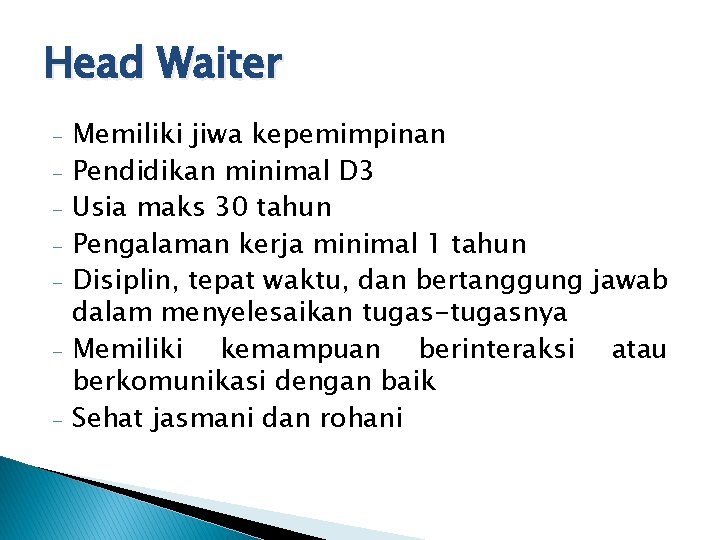 Head Waiter

- Memiliki jiwa kepemimpinan
- Pendidikan minimal D3
- Usia maks 30 tahun
- Pengalaman kerja minimal 1 tahun
- Disiplin, tepat waktu, dan bertanggung jawab dalam menyelesaikan tugas-tugasnya
- Memiliki kemampuan berinteraksi atau berkomunikasi dengan baik
- Sehat jasmani dan rohani